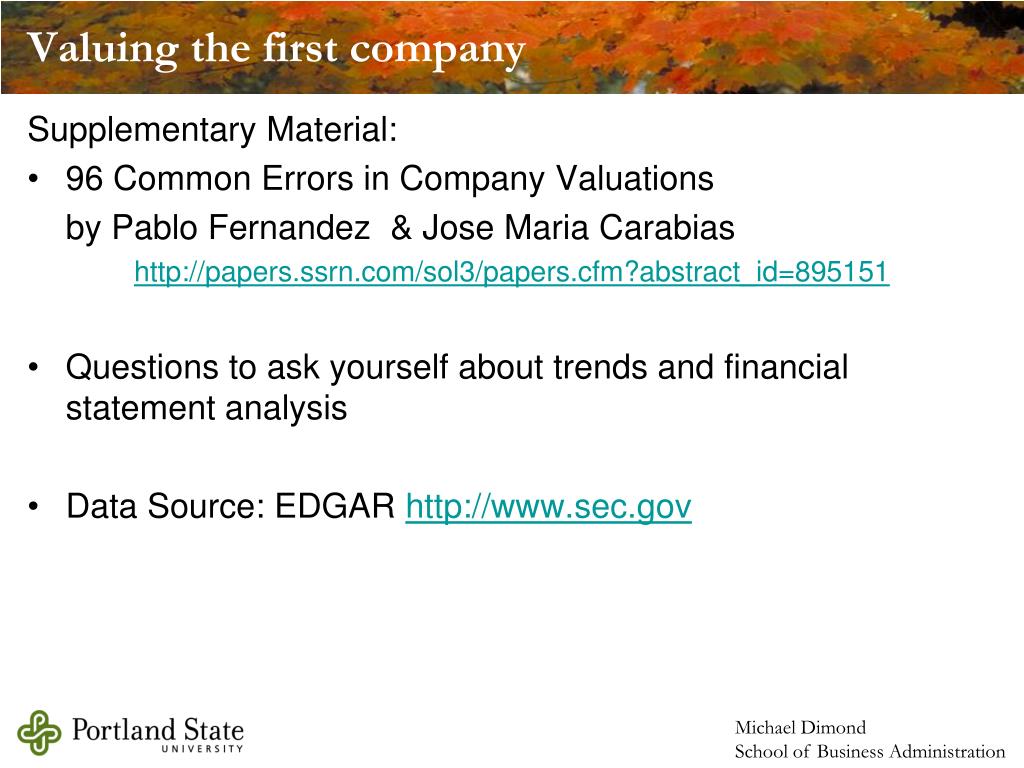 Valuing the first company

Supplementary Material:

• 96 Common Errors in Company Valuations
by Pablo Fernandez & Jose Maria Carabias
http://papers.ssrn.com/sol3/papers.cfm?abstract_id=895151

• Questions to ask yourself about trends and financial statement analysis

• Data Source: EDGAR http://www.sec.gov

Portland State UNIVERSITY

Michael Dimond
School of Business Administration